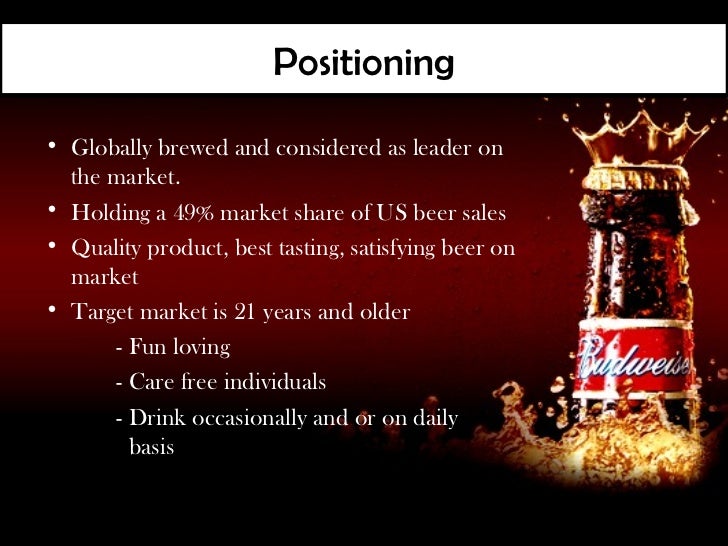 Positioning

• Globally brewed and considered as leader on the market.
• Holding a 49% market share of US beer sales
• Quality product, best tasting, satisfying beer on market
• Target market is 21 years and older
- Fun loving
- Care free individuals
- Drink occasionally and or on daily basis

Budweise